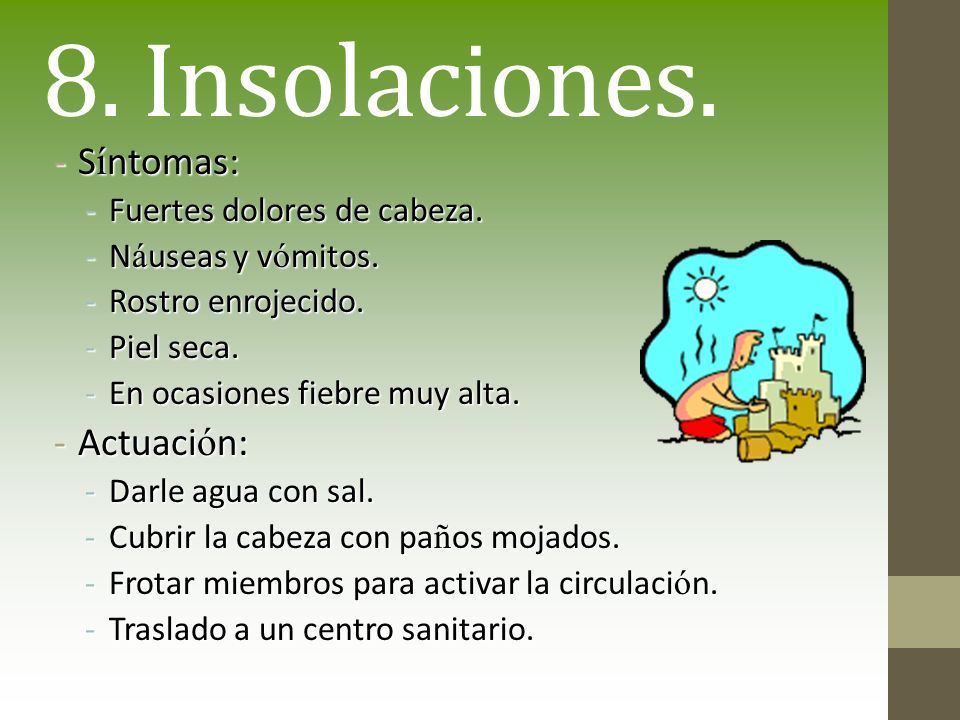 8. Insolaciones.

- Síntomas:
  - Fuertes dolores de cabeza.
  - Náuseas y vómitos.
  - Rostro enrojecido.
  - Piel seca.
  - En ocasiones fiebre muy alta.
- Actuación:
  - Darle agua con sal.
  - Cubrir la cabeza con paños mojados.
  - Frotar miembros para activar la circulación.
  - Traslado a un centro sanitario.